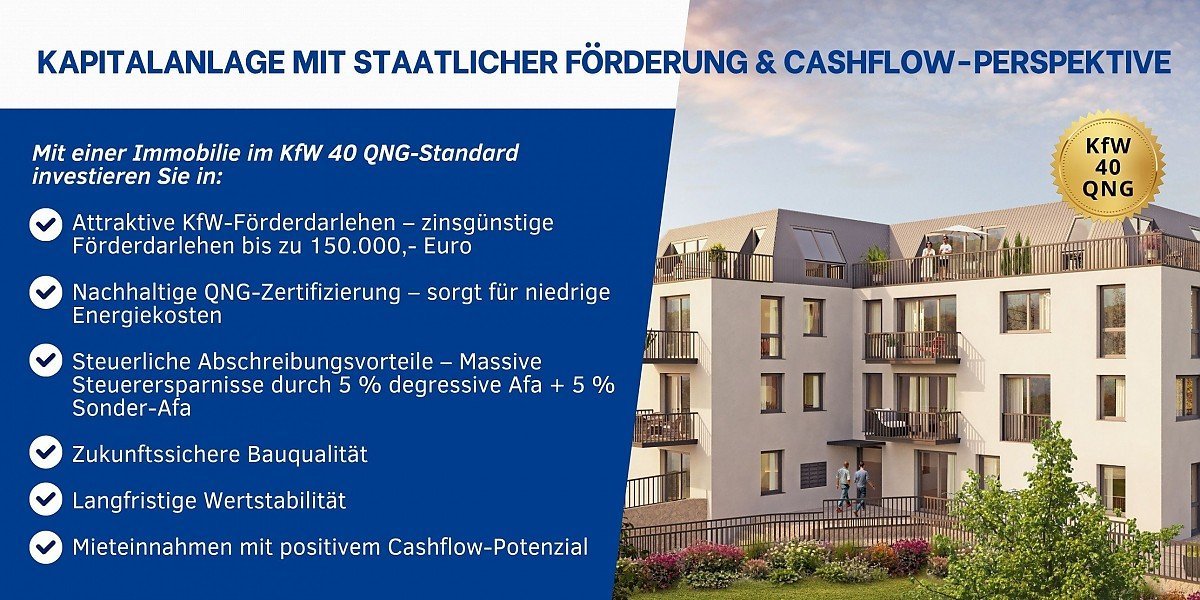 KAPITALANLAGE MIT STAATLICHER FÖRDERUNG & CASHFLOW-PERSPEKTIVE

Mit einer Immobilie im KfW 40 QNG-Standard investieren Sie in:

Attraktive KfW-Förderdarlehen – zinsgünstige Förderdarlehen bis zu 150.000,- Euro

Nachhaltige QNG-Zertifizierung – sorgt für niedrige Energiekosten

Steuerliche Abschreibungsvorteile – Massive Steuerersparnisse durch 5 % degressive Afa + 5 % Sonder-Afa

Zukunftssichere Bauqualität

Langfristige Wertstabilität

Mieteinnahmen mit positivem Cashflow-Potenzial

KfW
40
QNG